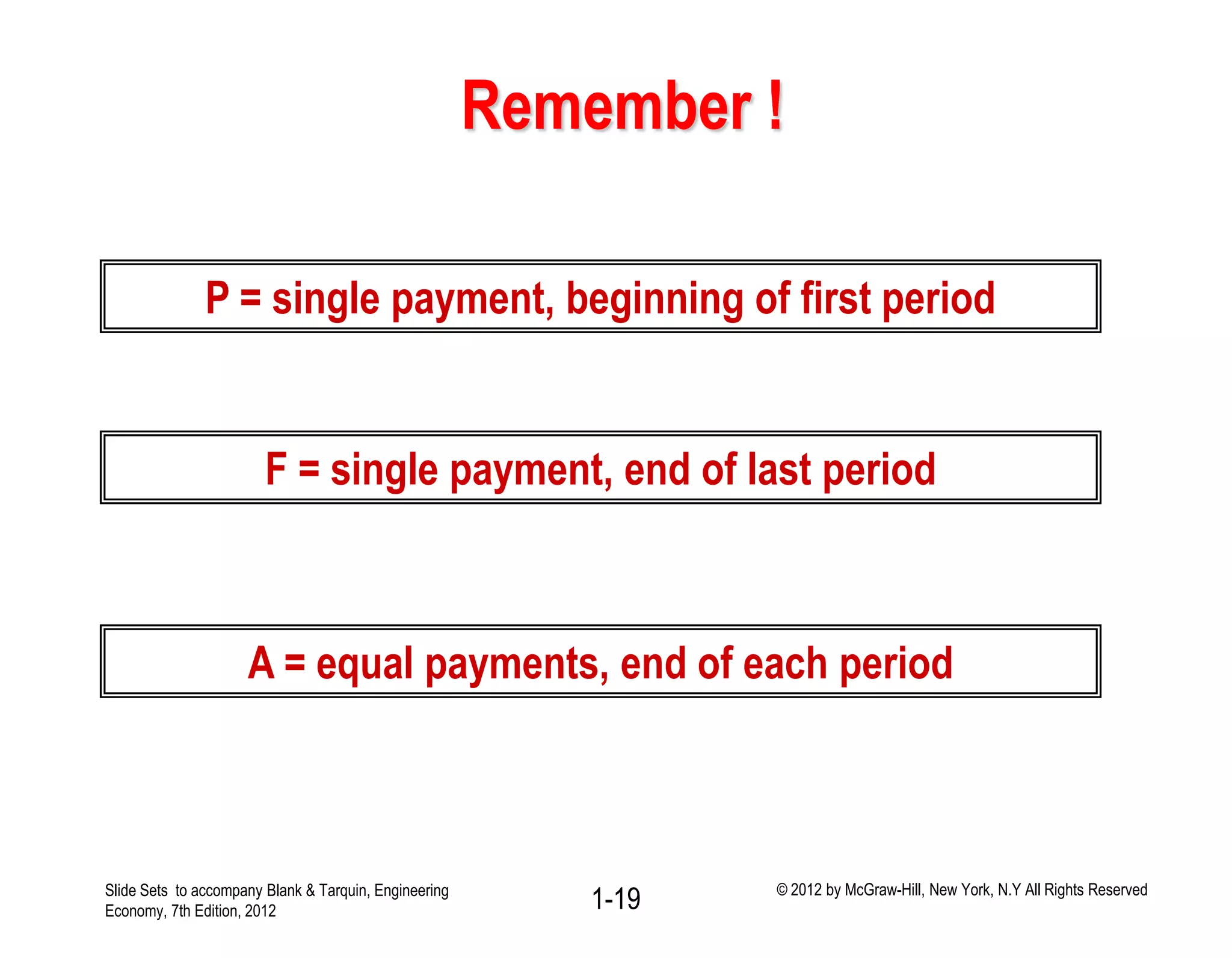 Remember !

P = single payment, beginning of first period

F = single payment, end of last period

A = equal payments, end of each period

Slide Sets to accompany Blank & Tarquin, Engineering Economy, 7th Edition, 2012

1-19

© 2012 by McGraw-Hill, New York, N.Y All Rights Reserved